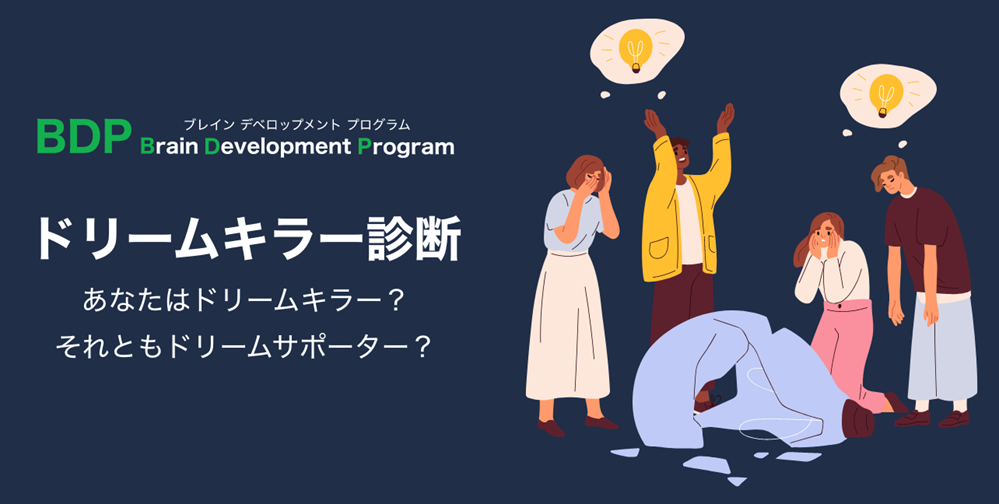 BDP ブレイン デベロップメント プログラム
Brain Development Program

ドリームキラー診断

あなたはドリームキラー？
それともドリームサポーター？